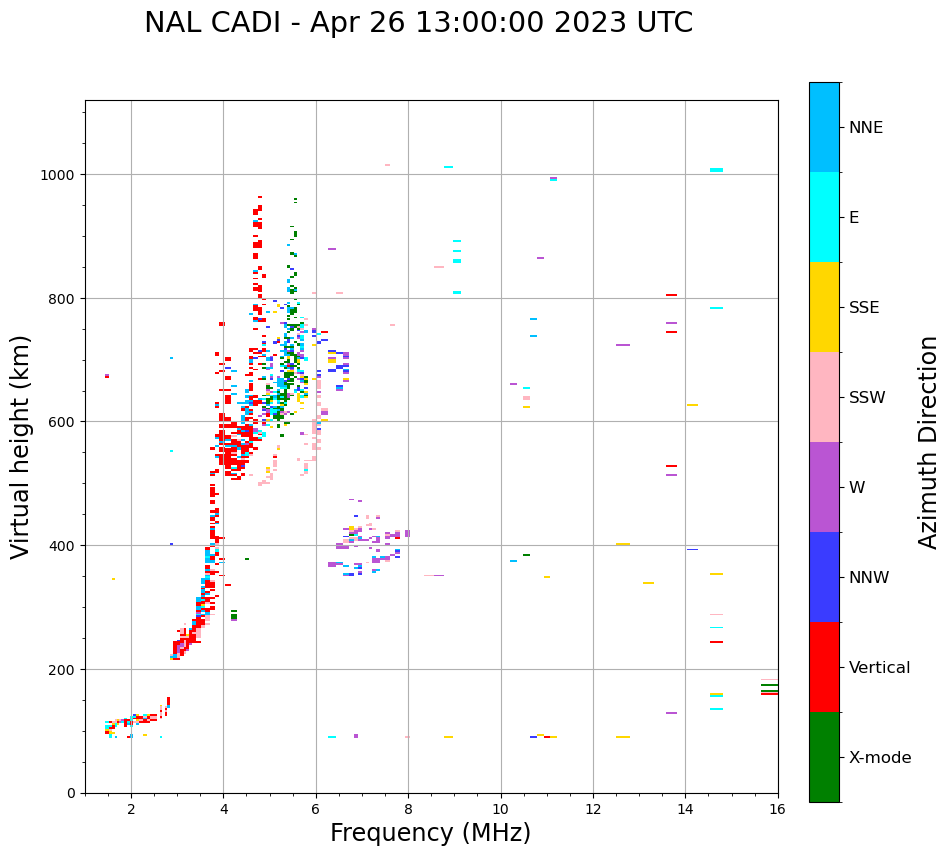 NAL CADI - Apr 26 13:00:00 2023 UTC

Virtual height (km)

1000
800
600
400
200
0

2
4
6
8
10
12
14
16

Frequency (MHz)

NNE
E
SSE
SSW
W
NNW
Vertical
X-mode

Azimuth Direction